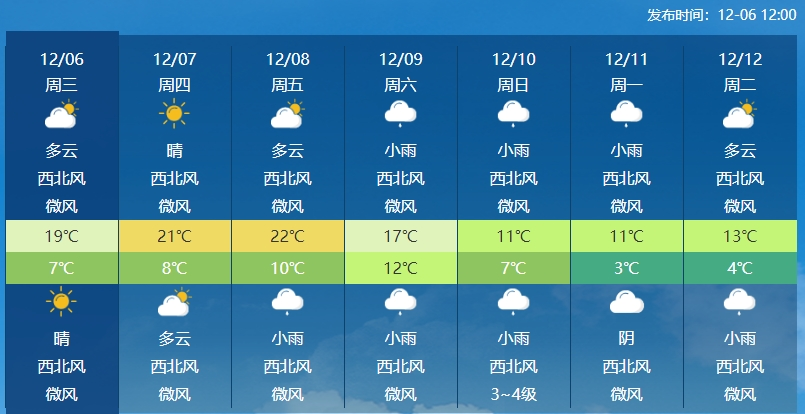 发布时间：12-06 12:00

| 12/06 | 12/07 | 12/08 | 12/09 | 12/10 | 12/11 | 12/12 |
|---|---|---|---|---|---|---|
| 周三 | 周四 | 周五 | 周六 | 周日 | 周一 | 周二 |
| 多云 | 晴 | 多云 | 小雨 | 小雨 | 小雨 | 多云 |
| 西北风 | 西北风 | 西北风 | 西北风 | 西北风 | 西北风 | 西北风 |
| 微风 | 微风 | 微风 | 微风 | 微风 | 微风 | 微风 |
| 19℃ | 21℃ | 22℃ | 17℃ | 11℃ | 11℃ | 13℃ |
| 7℃ | 8℃ | 10℃ | 12℃ | 7℃ | 3℃ | 4℃ |
| 晴 | 多云 | 小雨 | 小雨 | 小雨 | 阴 | 小雨 |
| 西北风 | 西北风 | 西北风 | 西北风 | 西北风 | 西北风 | 西北风 |
| 微风 | 微风 | 微风 | 微风 | 3~4级 | 微风 | 微风 |